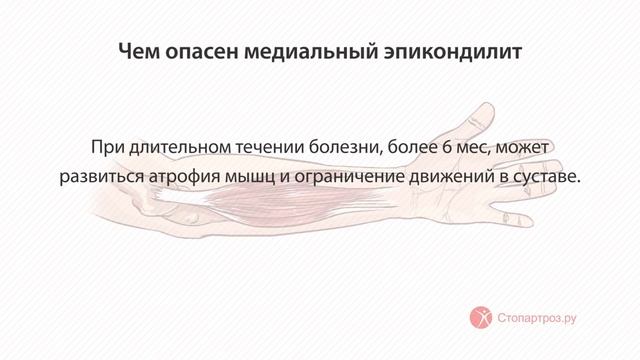 Чем опасен медиальный эпикондилит

При длительном течении болезни, более 6 мес, может развиться атрофия мышц и ограничение движений в суставе.

Стопартроз.ру